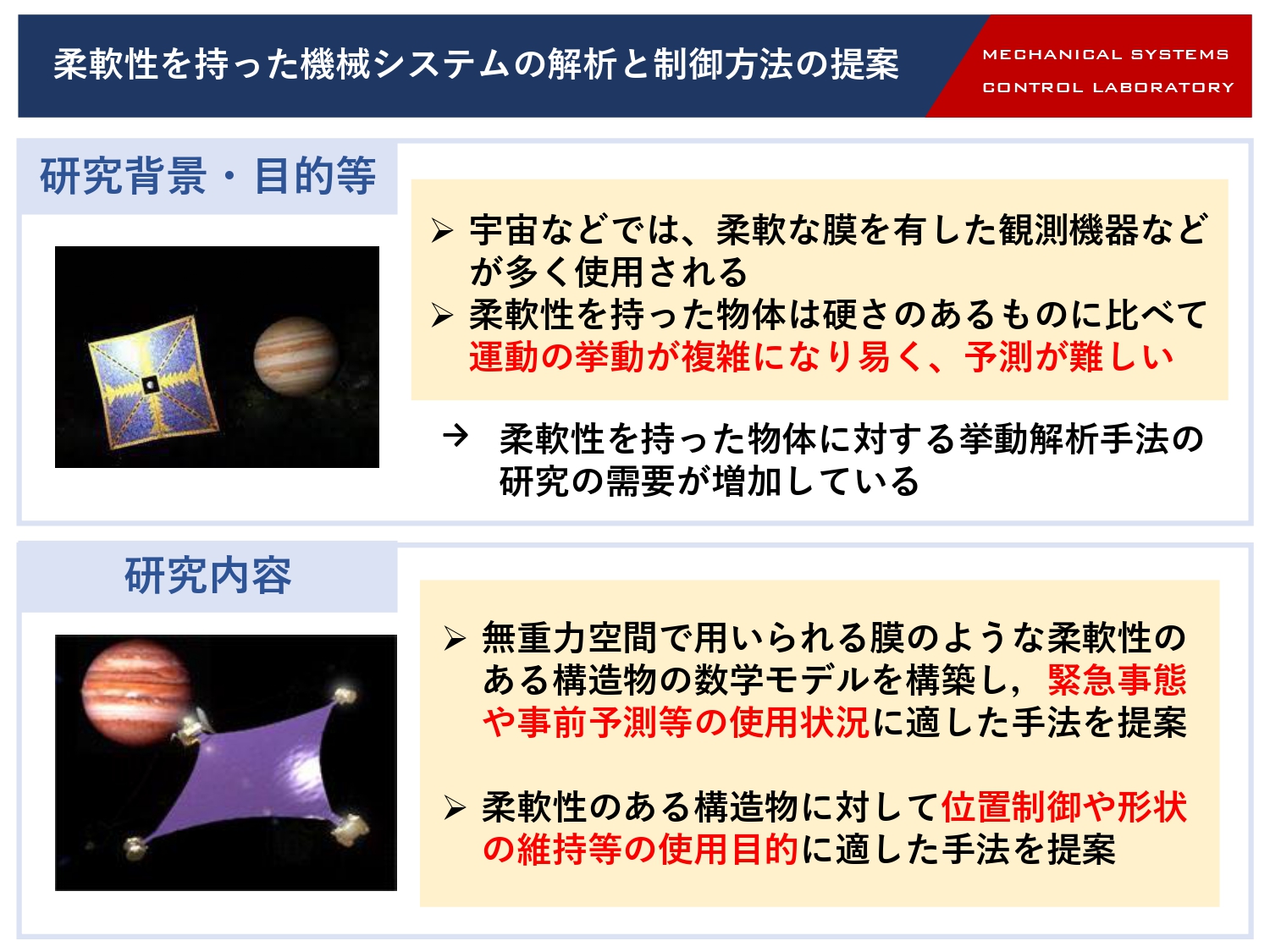 柔軟性を持った機械システムの解析と制御方法の提案

MECHANICAL SYSTEMS CONTROL LABORATORY

研究背景・目的等

➢ 宇宙などでは、柔軟な膜を有した観測機器などが多く使用される
➢ 柔軟性を持った物体は硬さのあるものに比べて運動の挙動が複雑になり易く、予測が難しい

→ 柔軟性を持った物体に対する挙動解析手法の研究の需要が増加している

研究内容

➢ 無重力空間で用いられる膜のような柔軟性のある構造物の数学モデルを構築し，緊急事態や事前予測等の使用状況に適した手法を提案

➢ 柔軟性のある構造物に対して位置制御や形状の維持等の使用目的に適した手法を提案